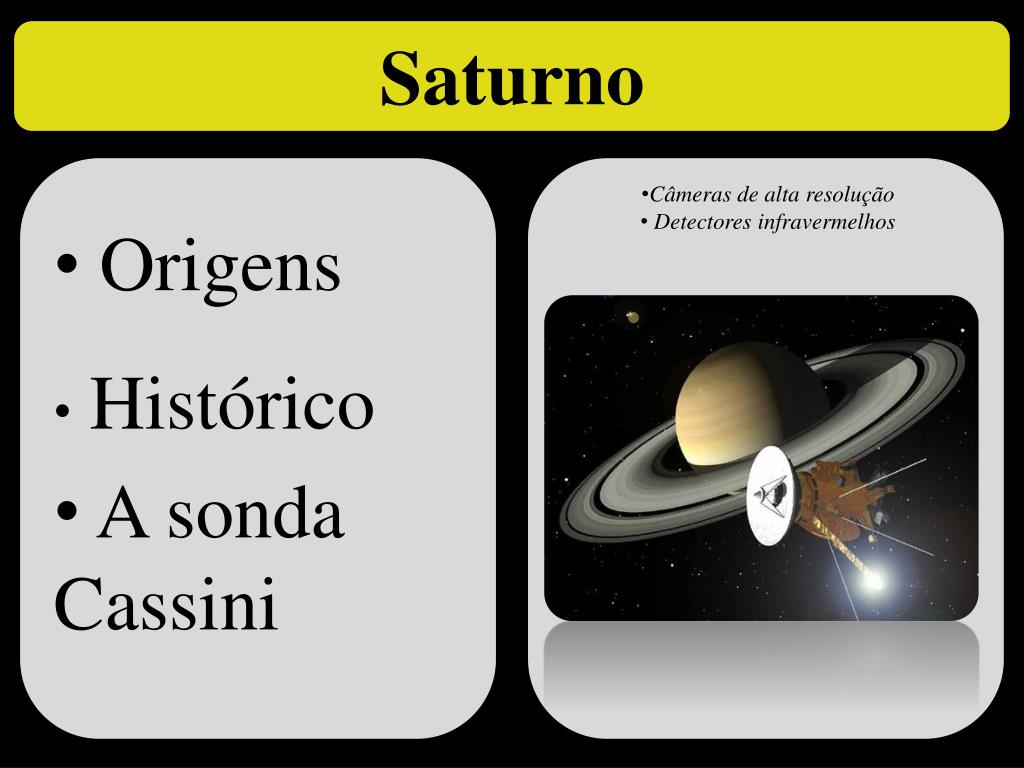 Saturno

• Origens

• Histórico

• A sonda Cassini

•Câmeras de alta resolução
• Detectores infravermelhos